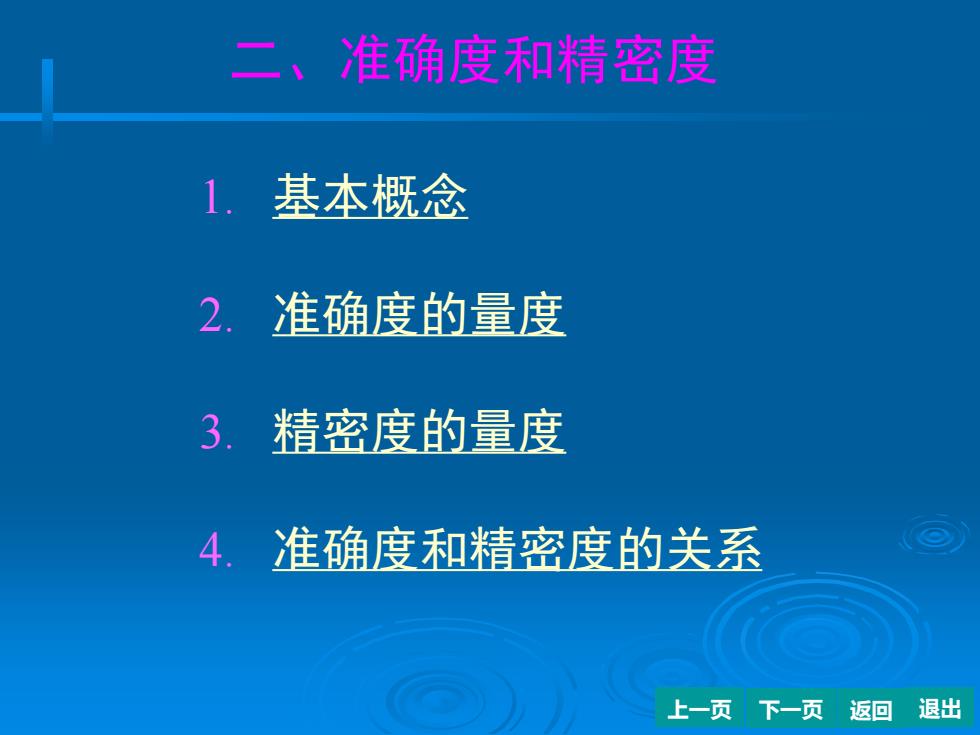 二、准确度和精密度

1. 基本概念

2. 准确度的量度

3. 精密度的量度

4. 准确度和精密度的关系

上一页 下一页 返回 退出